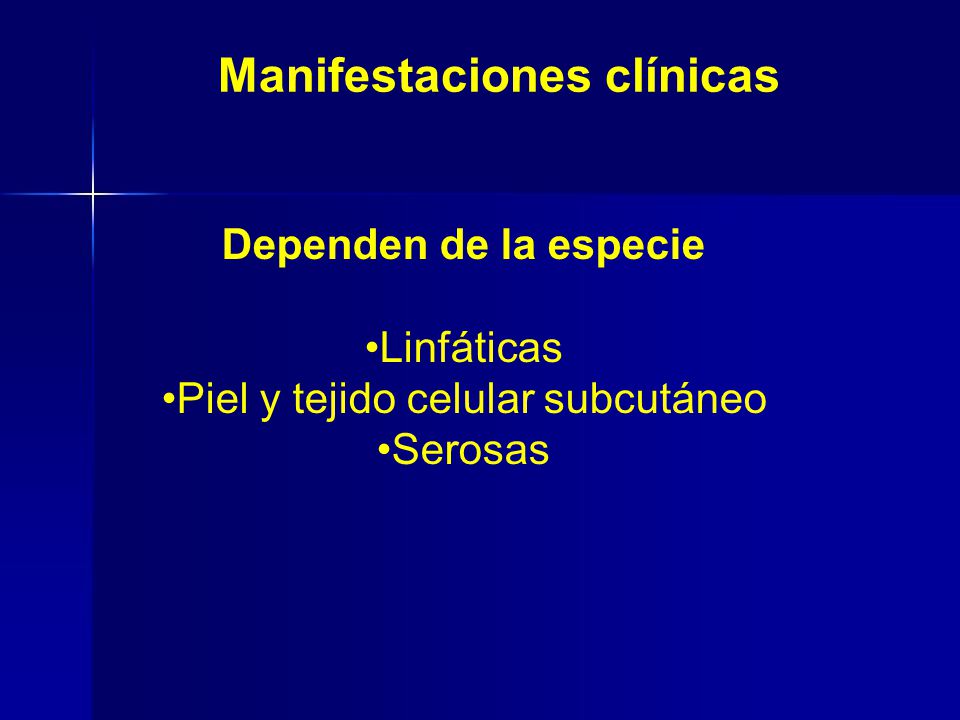 Manifestaciones clínicas

Dependen de la especie

•Linfáticas
•Piel y tejido celular subcutáneo
•Serosas